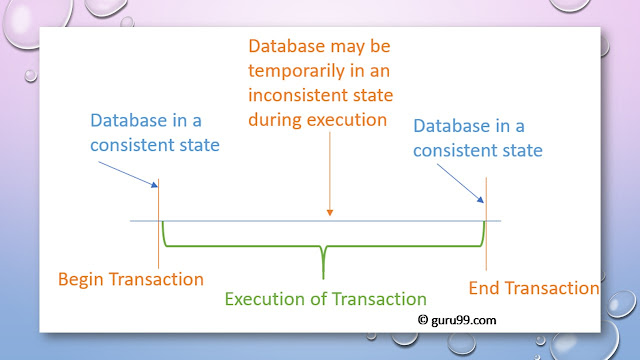 Database may be temporarily in an inconsistent state during execution

Database in a consistent state

Database in a consistent state

Begin Transaction

Execution of Transaction

End Transaction

© guru99.com